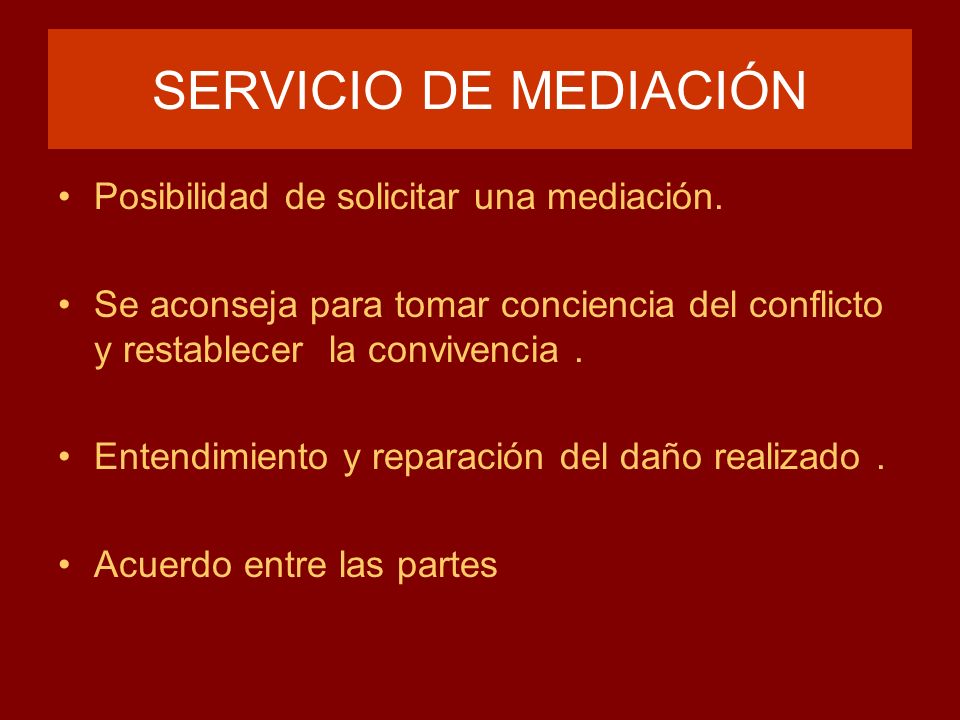 SERVICIO DE MEDIACIÓN

• Posibilidad de solicitar una mediación.

• Se aconseja para tomar conciencia del conflicto y restablecer la convivencia .

• Entendimiento y reparación del daño realizado .

• Acuerdo entre las partes